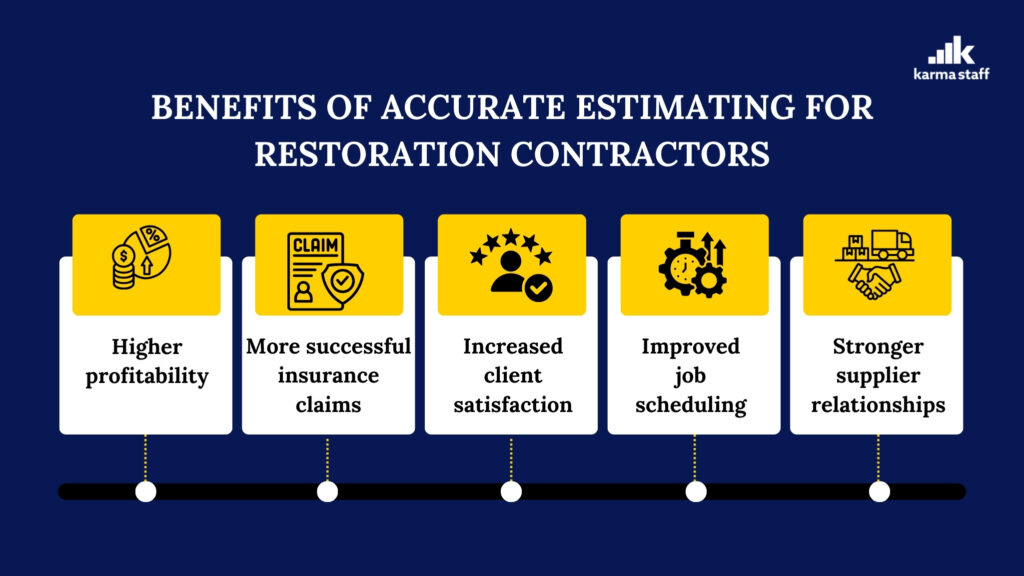 karma staff

BENEFITS OF ACCURATE ESTIMATING FOR RESTORATION CONTRACTORS

CLAIM

Higher profitability

More successful insurance claims

Increased client satisfaction

Improved job scheduling

Stronger supplier relationships